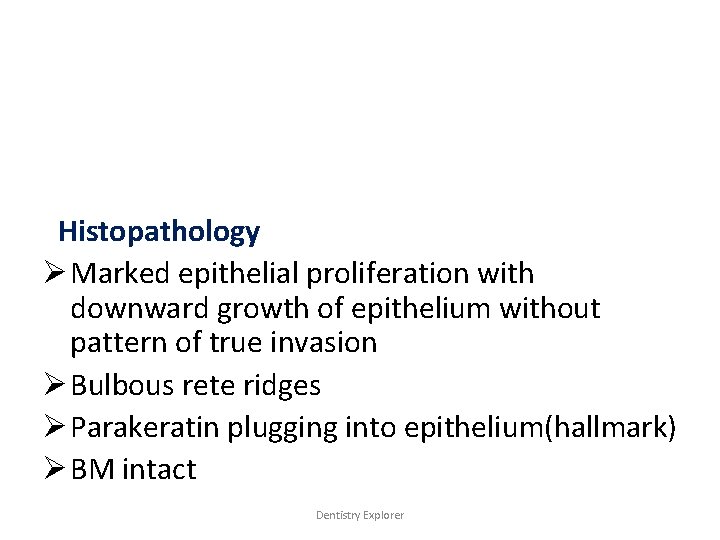 Histopathology

➢ Marked epithelial proliferation with downward growth of epithelium without pattern of true invasion

➢ Bulbous rete ridges

➢ Parakeratin plugging into epithelium(hallmark)

➢ BM intact

Dentistry Explorer